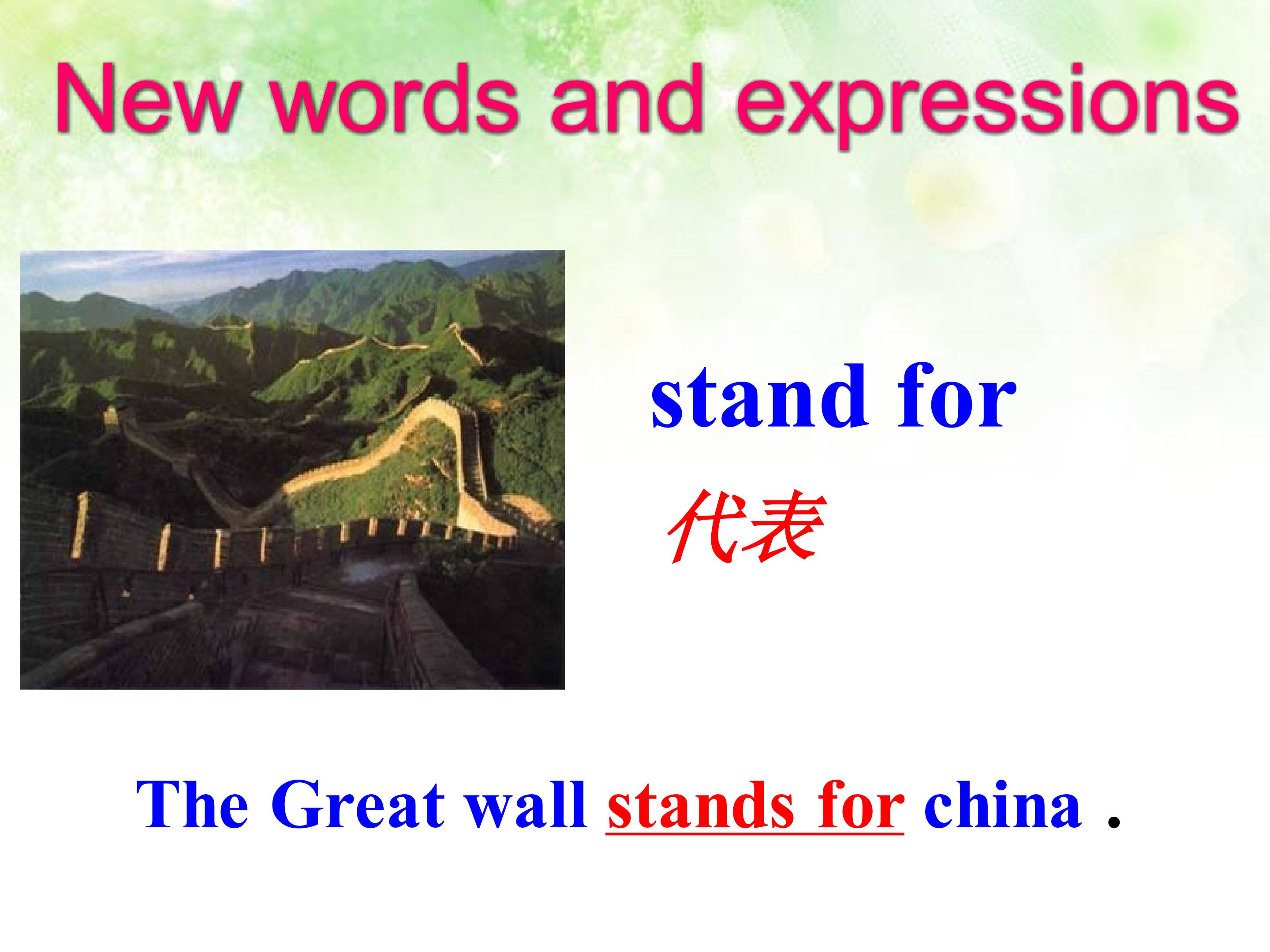 New words and expressions

stand for

代表

The Great wall stands for china .